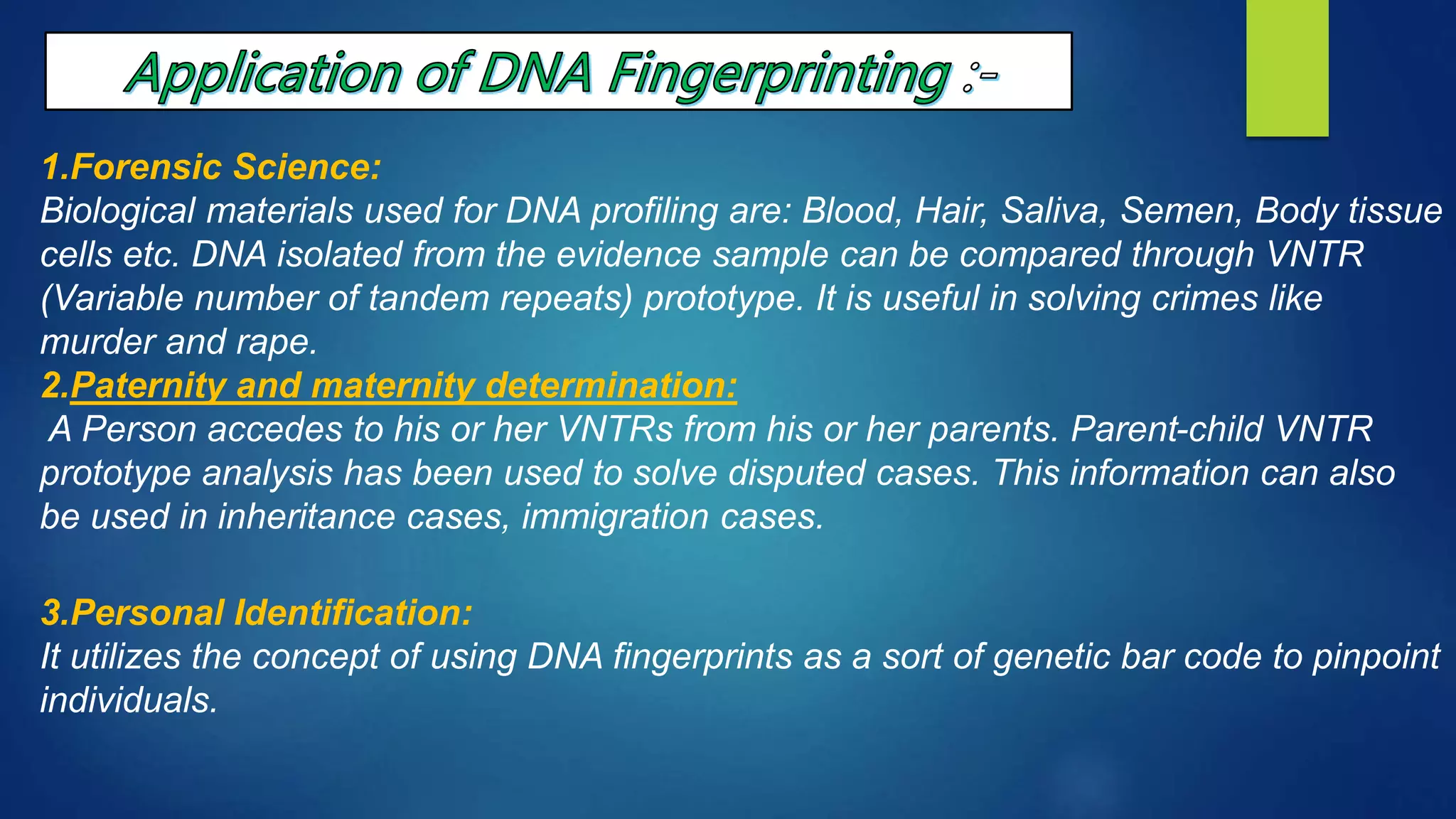 Application of DNA Fingerprinting :-

1.Forensic Science:
Biological materials used for DNA profiling are: Blood, Hair, Saliva, Semen, Body tissue cells etc. DNA isolated from the evidence sample can be compared through VNTR (Variable number of tandem repeats) prototype. It is useful in solving crimes like murder and rape.
2.Paternity and maternity determination:
A Person accedes to his or her VNTRs from his or her parents. Parent-child VNTR prototype analysis has been used to solve disputed cases. This information can also be used in inheritance cases, immigration cases.

3.Personal Identification:
It utilizes the concept of using DNA fingerprints as a sort of genetic bar code to pinpoint individuals.